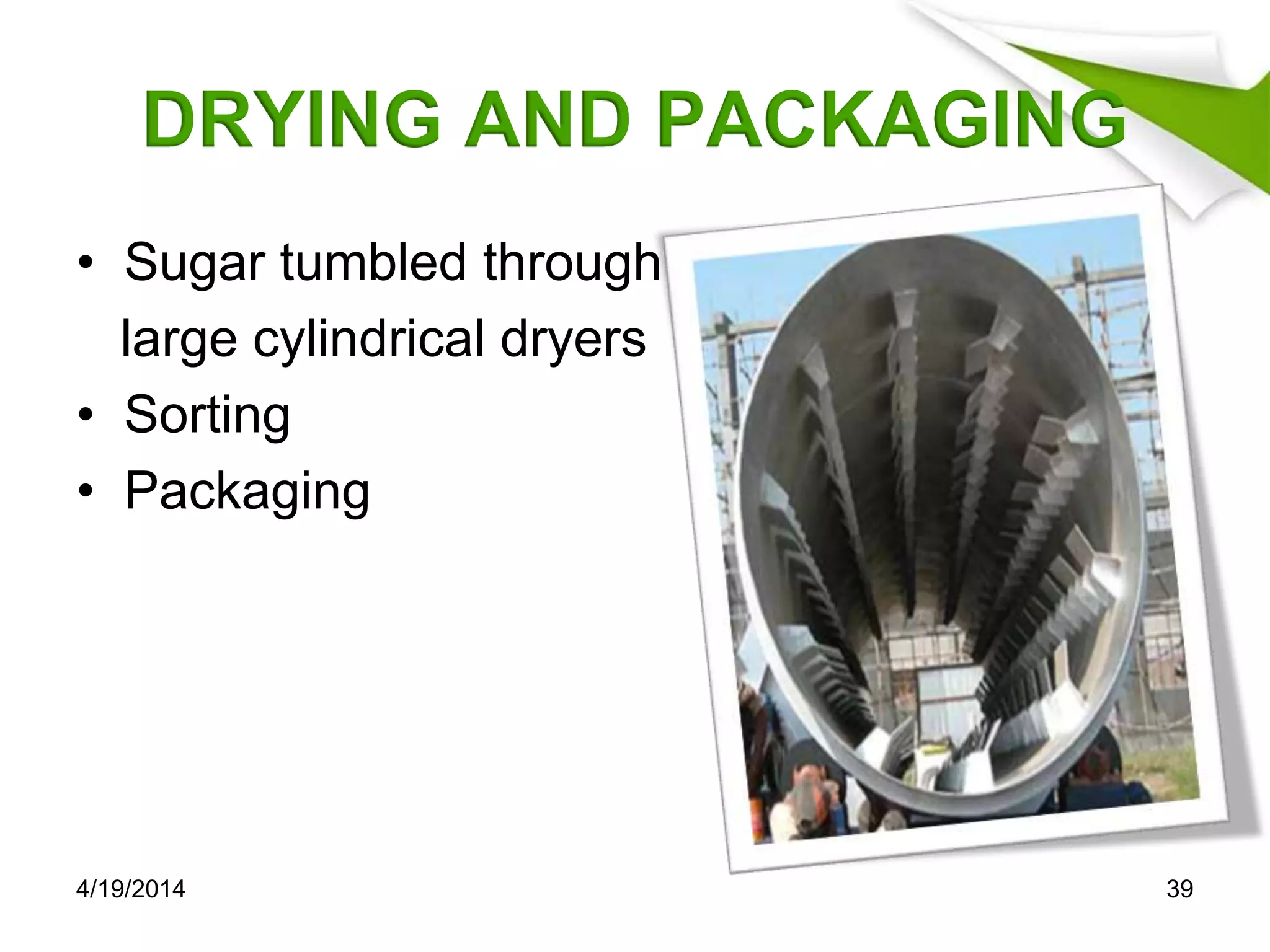 DRYING AND PACKAGING

• Sugar tumbled through large cylindrical dryers
• Sorting
• Packaging

4/19/2014

39